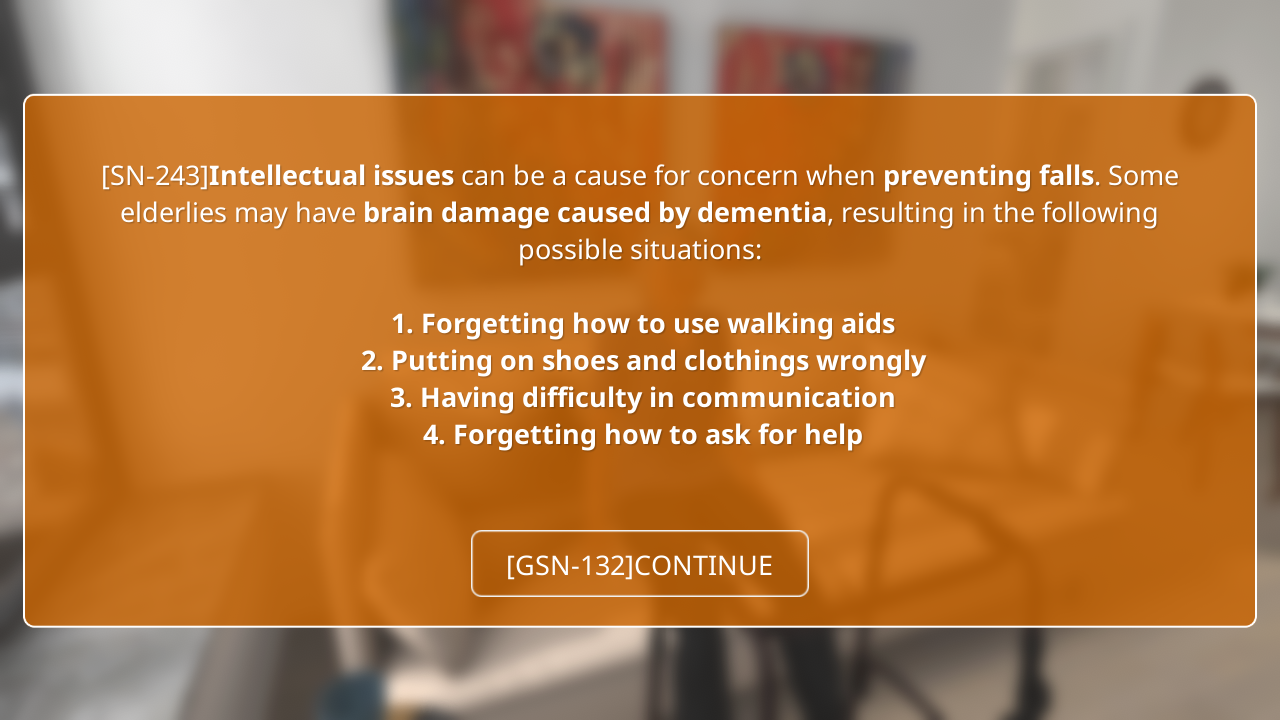 [SN-243]Intellectual issues can be a cause for concern when preventing falls. Some elderlies may have brain damage caused by dementia, resulting in the following possible situations:

1. Forgetting how to use walking aids
2. Putting on shoes and clothings wrongly
3. Having difficulty in communication
4. Forgetting how to ask for help

[GSN-132]CONTINUE